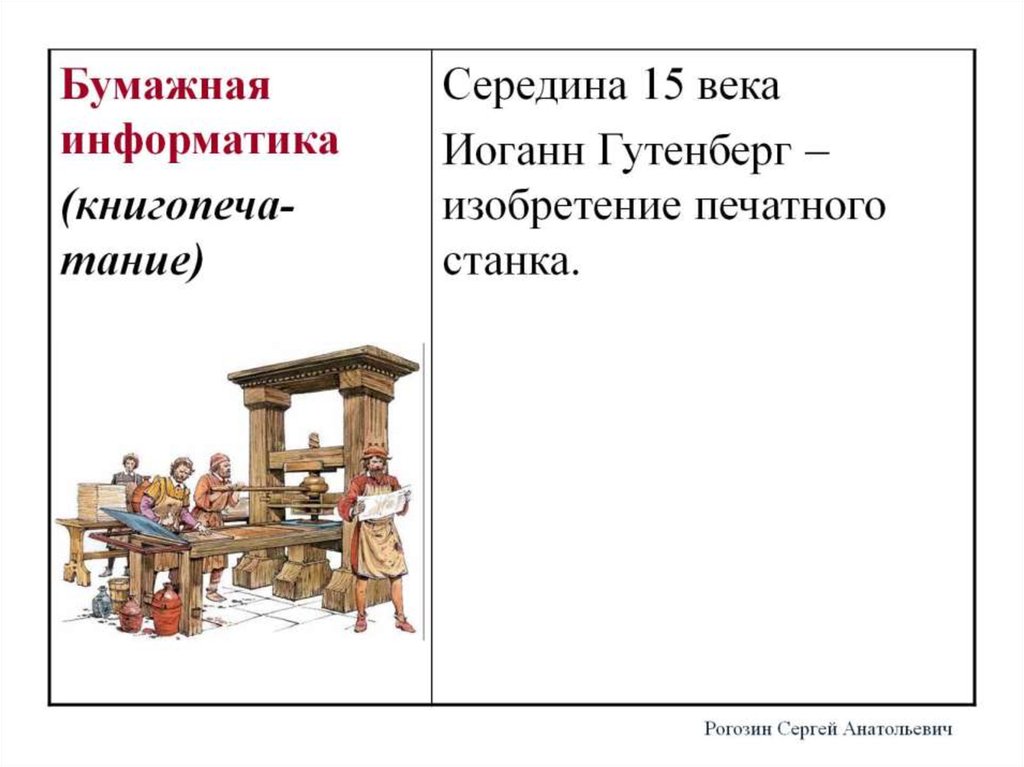 | Бумажная информатика (книгопечатание) | Середина 15 века Иоганн Гутенберг – изобретение печатного станка. |
|---|---|

Рогозин Сергей Анатольевич